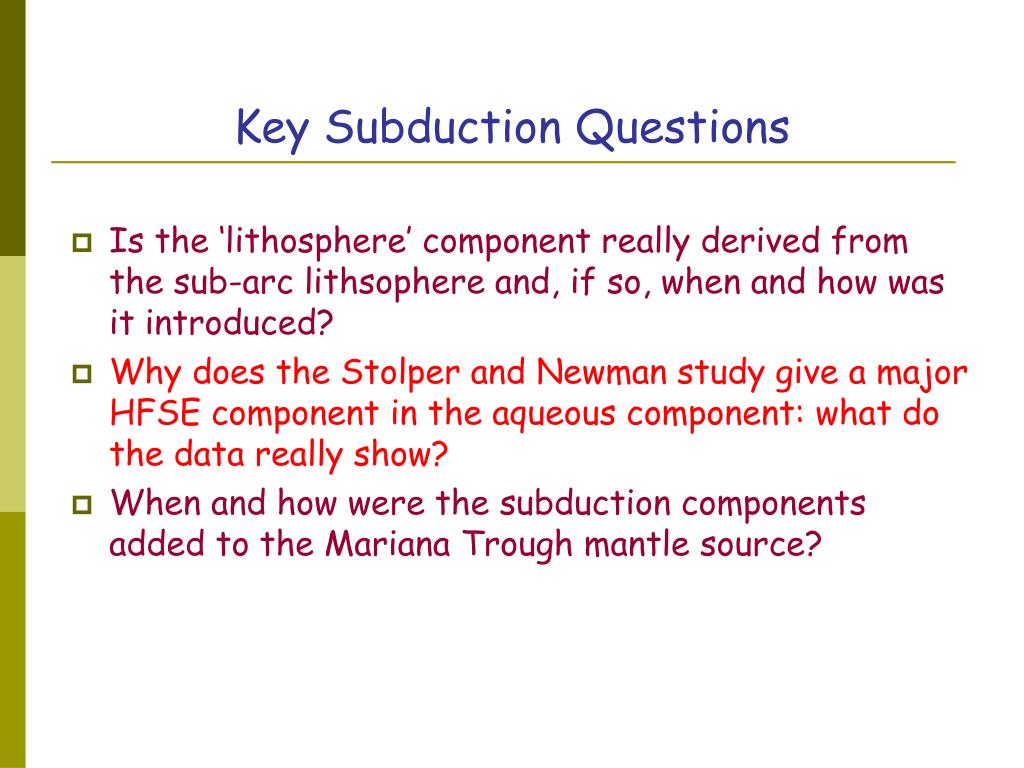 Key Subduction Questions

Is the ‘lithosphere’ component really derived from the sub-arc lithsophere and, if so, when and how was it introduced?

Why does the Stolper and Newman study give a major HFSE component in the aqueous component: what do the data really show?

When and how were the subduction components added to the Mariana Trough mantle source?